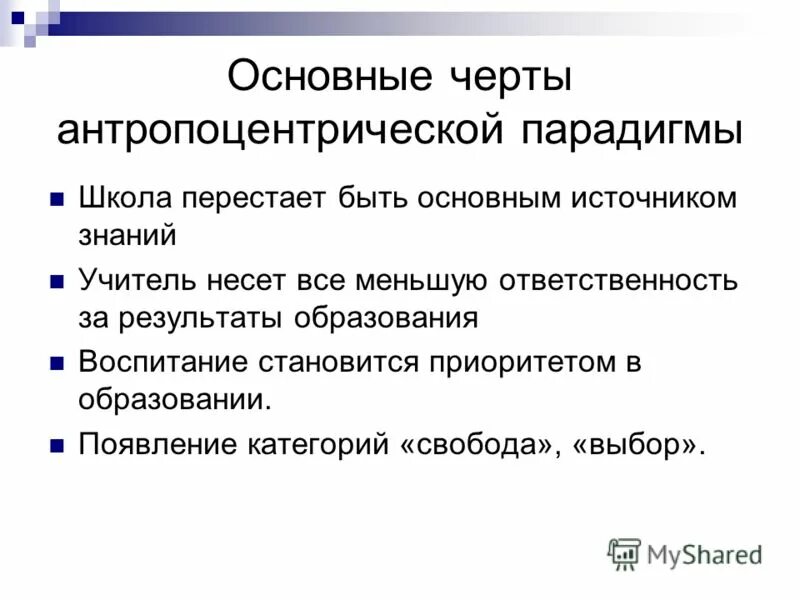 Основные черты антропоцентрической парадигмы

Школа перестает быть основным источником знаний

Учитель несет все меньшую ответственность за результаты образования

Воспитание становится приоритетом в образовании.

Появление категорий «свобода», «выбор».

MyShared